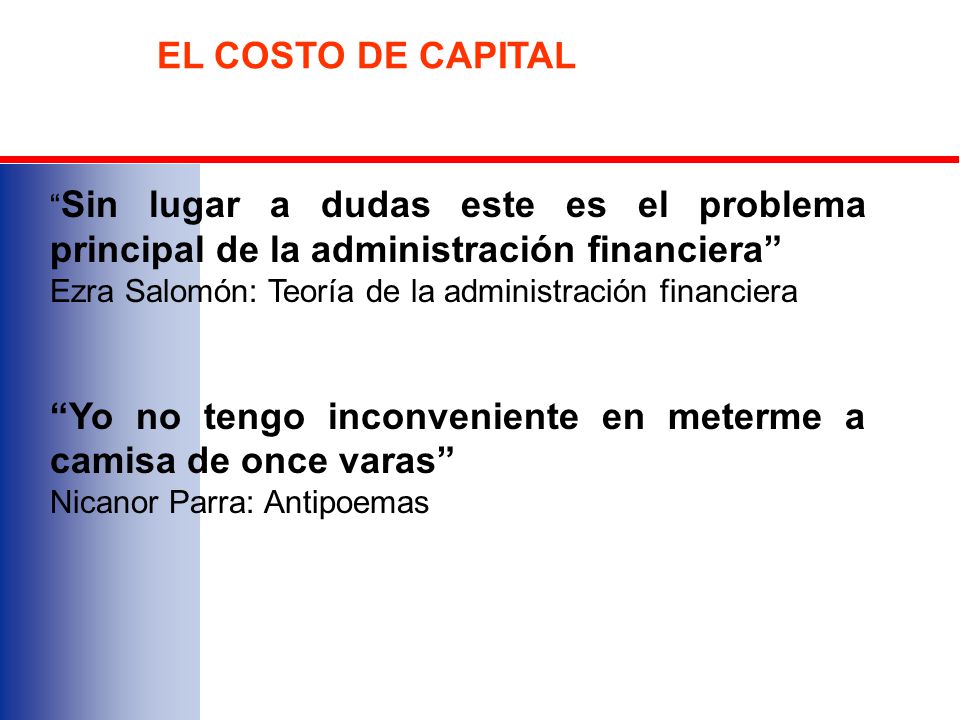 EL COSTO DE CAPITAL

“Sin lugar a dudas este es el problema principal de la administración financiera”
Ezra Salomón: Teoría de la administración financiera

“Yo no tengo inconveniente en meterme a camisa de once varas”
Nicanor Parra: Antipoemas